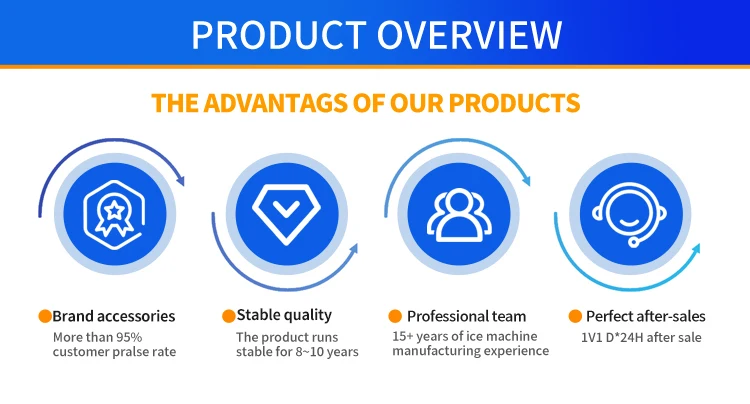 PRODUCT OVERVIEW

THE ADVANTAGS OF OUR PRODUCTS

Brand accessories
More than 95% customer pralse rate

Stable quality
The product runs stable for 8~10 years

Professional team
15+ years of ice machine manufacturing experience

Perfect after-sales
1V1 D*24H after sale